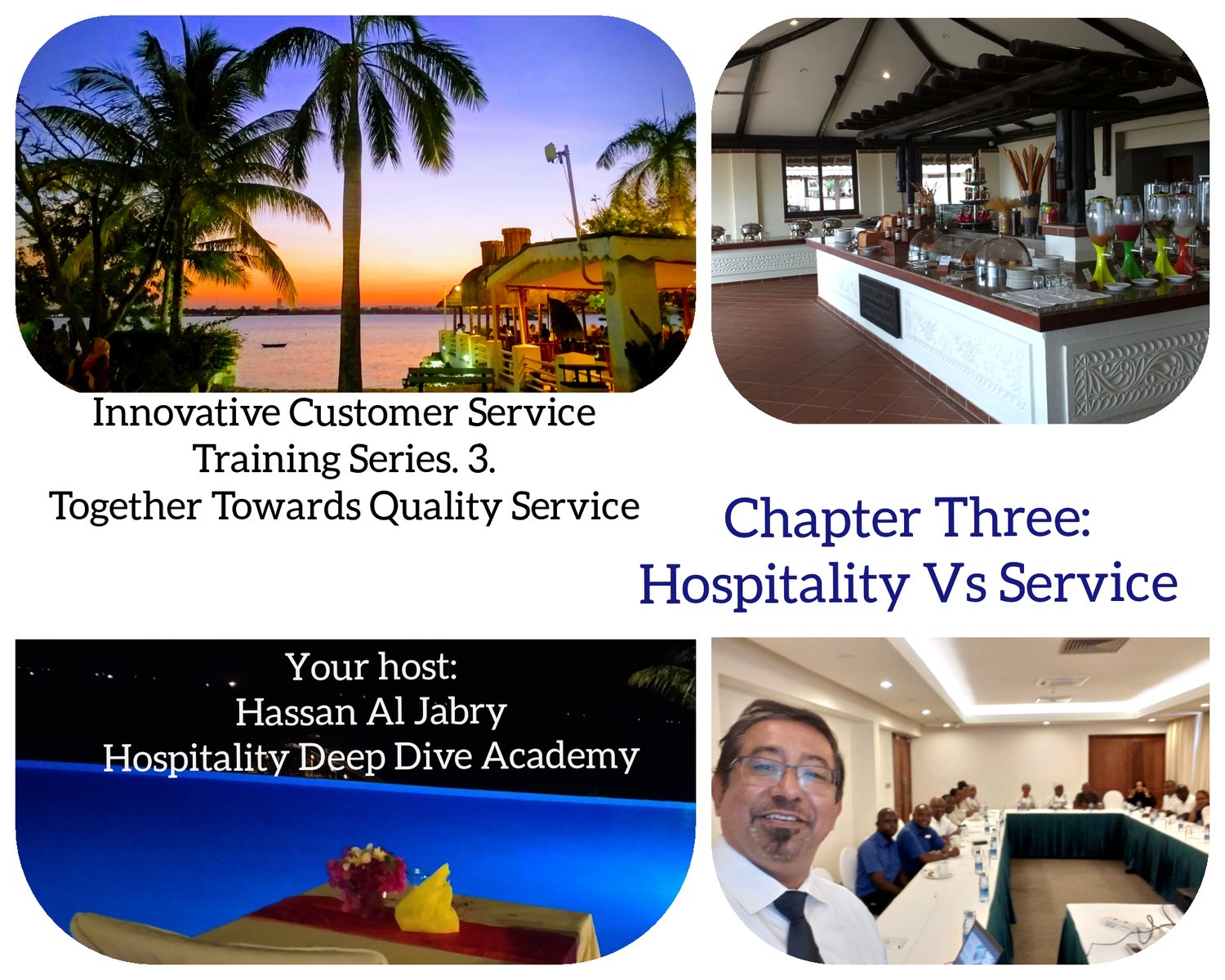 Innovative Customer Service Training Series. 3. Together Towards Quality Service

Chapter Three: Hospitality Vs Service

Your host:
Hassan Al Jabry
Hospitality Deep Dive Academy